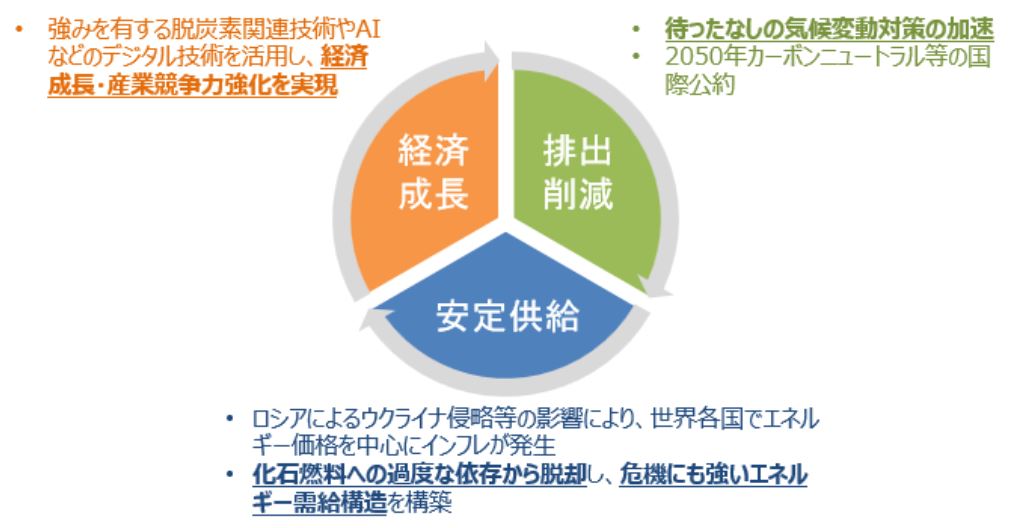 • 強みを有する脱炭素関連技術やAIなどのデジタル技術を活用し、経済成長・産業競争力強化を実現

• 待ったなしの気候変動対策の加速
• 2050年カーボンニュートラル等の国際公約

経済成長

排出削減

安定供給

• ロシアによるウクライナ侵略等の影響により、世界各国でエネルギー価格を中心にインフレが発生
• 化石燃料への過度な依存から脱却し、危機にも強いエネルギー需給構造を構築